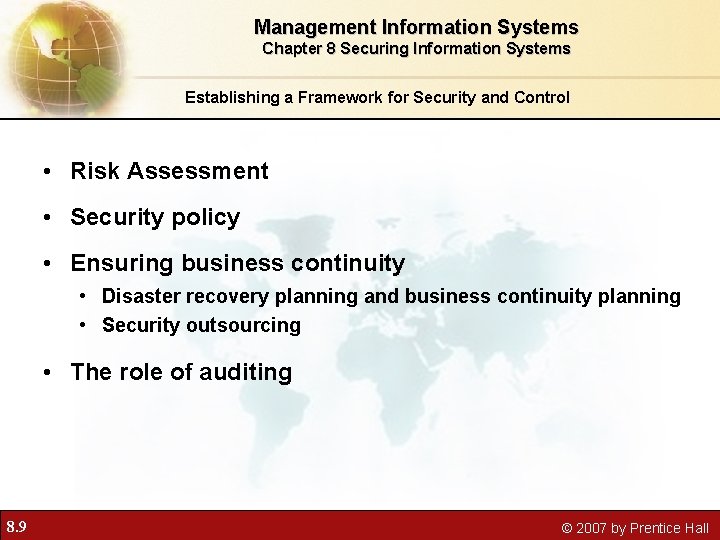 Management Information Systems
Chapter 8 Securing Information Systems

Establishing a Framework for Security and Control

• Risk Assessment
• Security policy
• Ensuring business continuity
  • Disaster recovery planning and business continuity planning
  • Security outsourcing
• The role of auditing

8.9

© 2007 by Prentice Hall